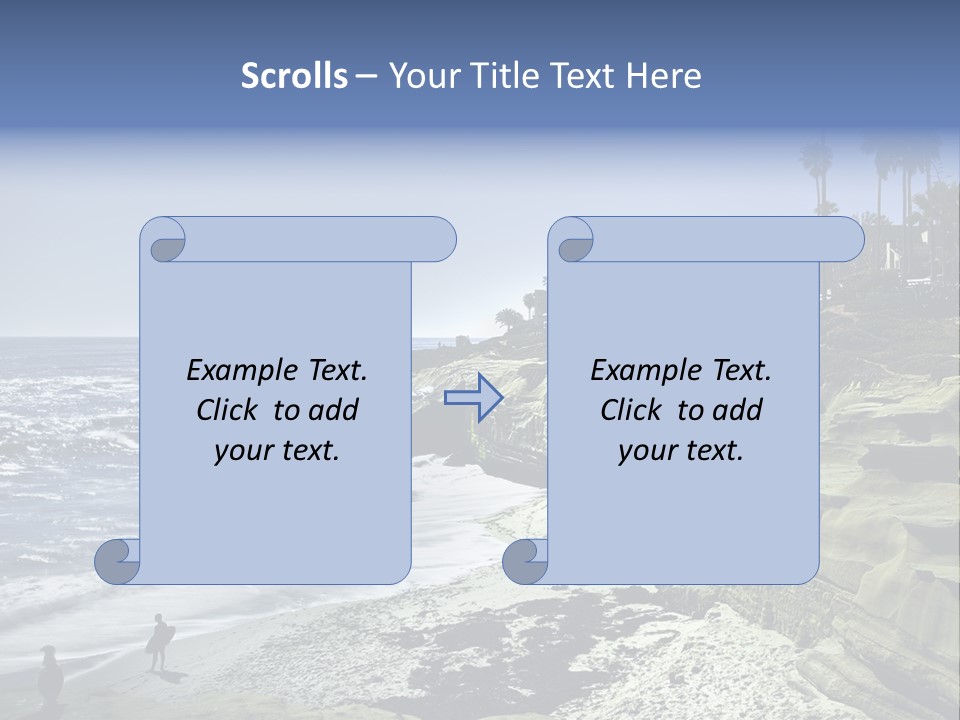 Scrolls – Your Title Text Here

Example Text. Click to add your text.

Example Text. Click to add your text.